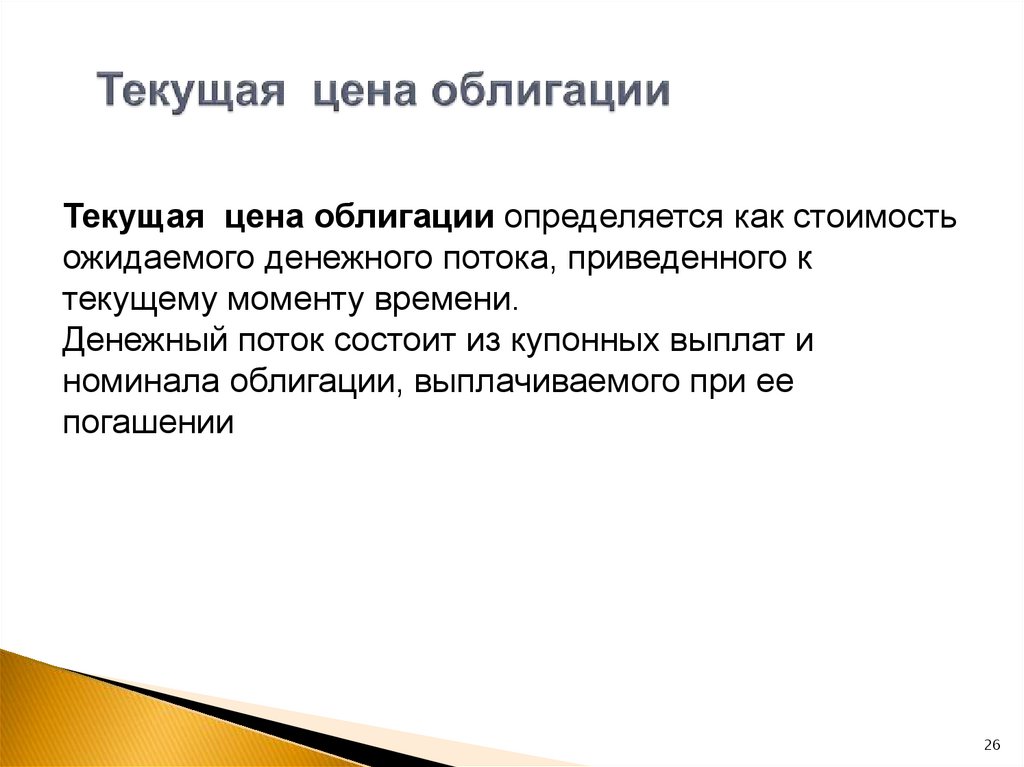 Текущая цена облигации

Текущая цена облигации определяется как стоимость ожидаемого денежного потока, приведенного к текущему моменту времени.
Денежный поток состоит из купонных выплат и номинала облигации, выплачиваемого при ее погашении

26